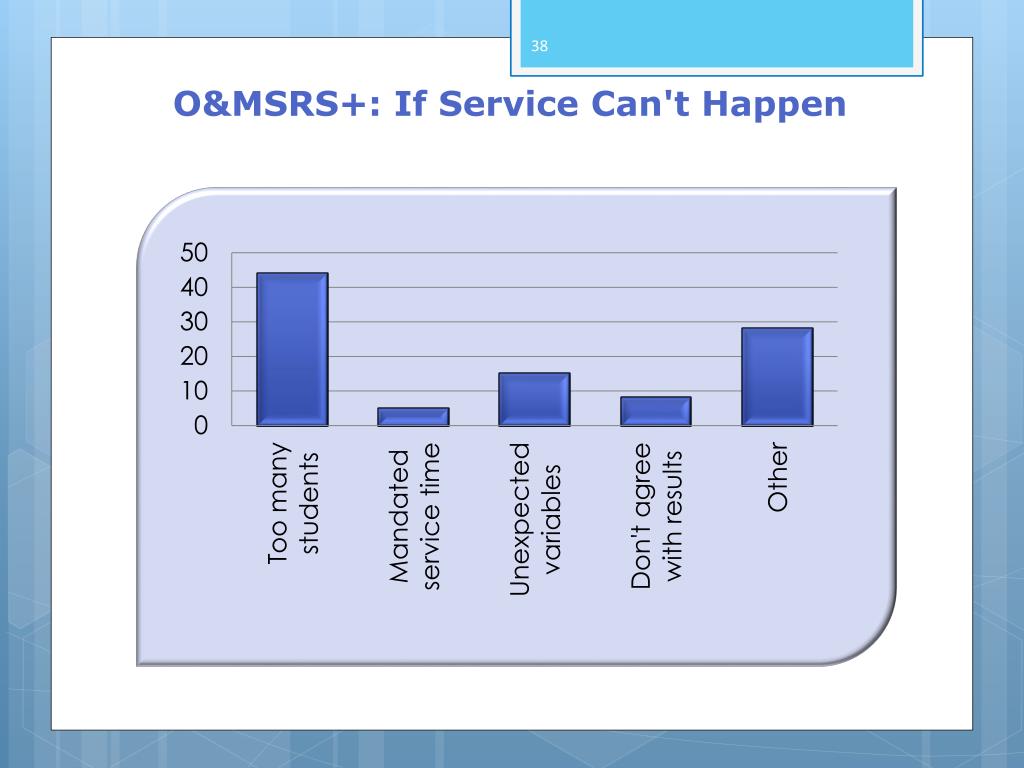 38

O&MSRS+: If Service Can't Happen

50
40
30
20
10
0

Too many students
Mandated service time
Unexpected variables
Don't agree with results
Other